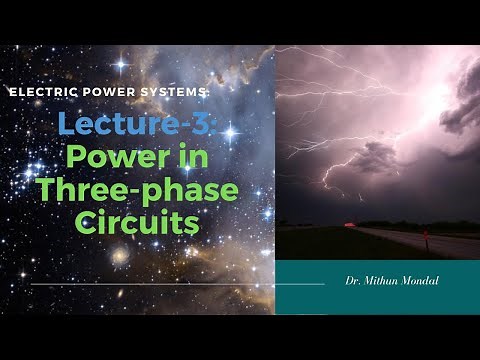 ELECTRIC POWER SYSTEMS:

Lecture-3:
Power in Three-phase Circuits

Dr. Mithun Mondal